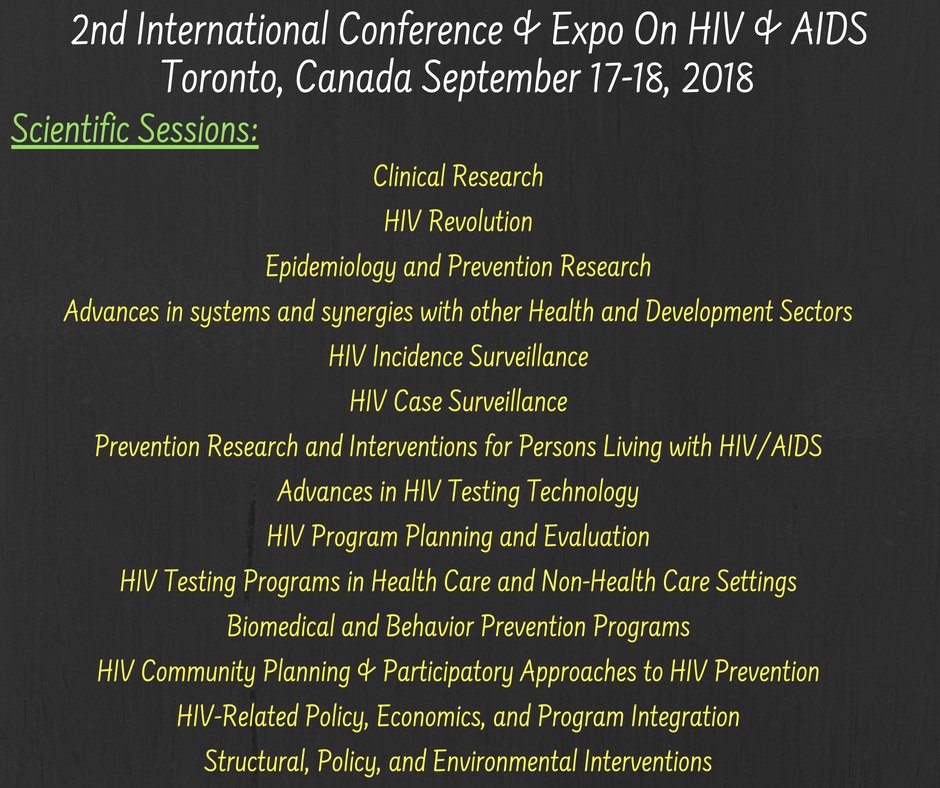 2nd International Conference & Expo On HIV & AIDS
Toronto, Canada September 17-18, 2018

Scientific Sessions:

Clinical Research
HIV Revolution
Epidemiology and Prevention Research
Advances in systems and synergies with other Health and Development Sectors
HIV Incidence Surveillance
HIV Case Surveillance
Prevention Research and Interventions for Persons Living with HIV/AIDS
Advances in HIV Testing Technology
HIV Program Planning and Evaluation
HIV Testing Programs in Health Care and Non-Health Care Settings
Biomedical and Behavior Prevention Programs
HIV Community Planning & Participatory Approaches to HIV Prevention
HIV-Related Policy, Economics, and Program Integration
Structural, Policy, and Environmental Interventions